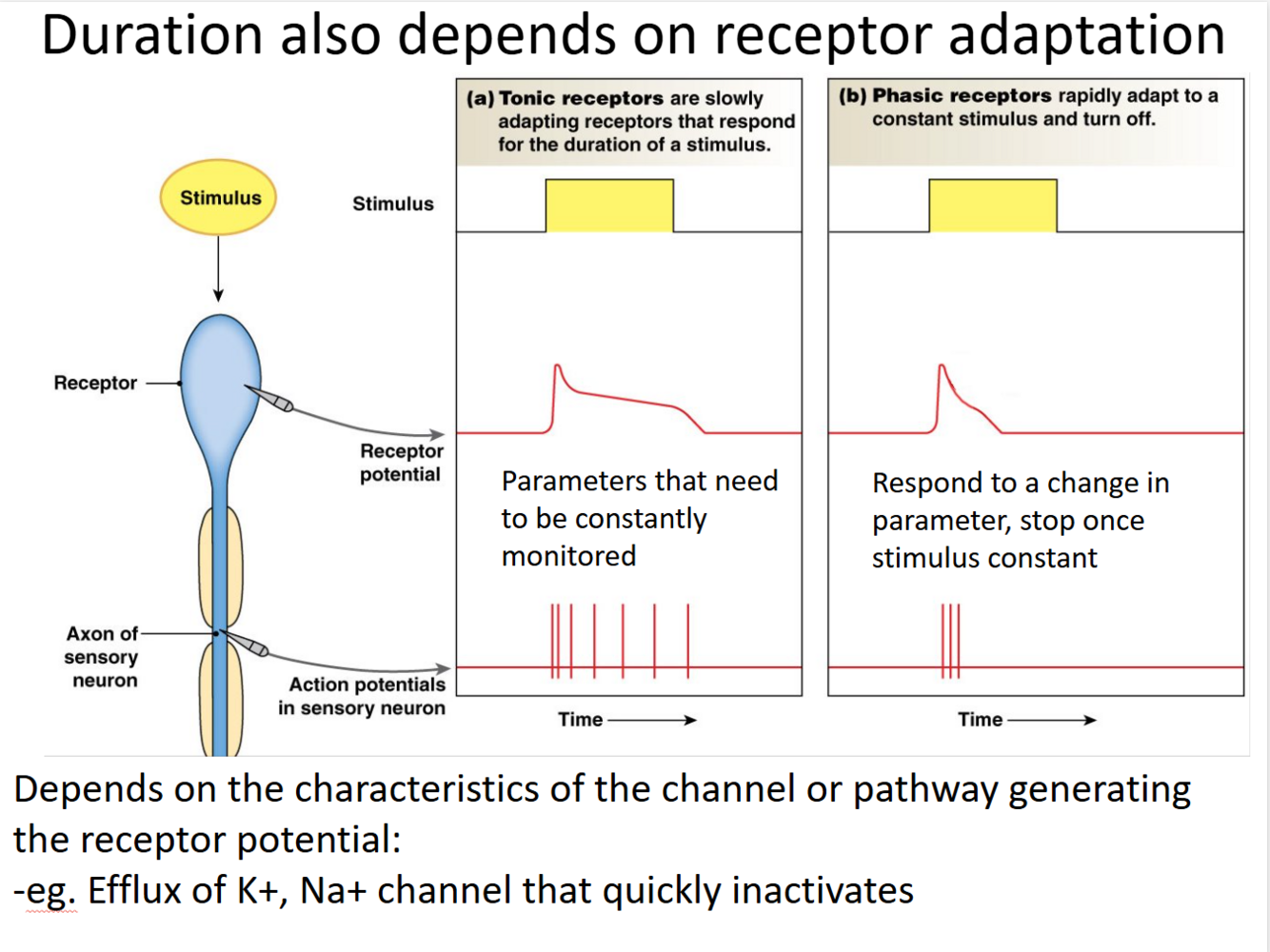 Duration also depends on receptor adaptation

Stimulus

Receptor

Axon of sensory neuron

Stimulus

Receptor potential

Action potentials in sensory neuron

(a) Tonic receptors are slowly adapting receptors that respond for the duration of a stimulus.

Parameters that need to be constantly monitored

Time

(b) Phasic receptors rapidly adapt to a constant stimulus and turn off.

Respond to a change in parameter, stop once stimulus constant

Time

Depends on the characteristics of the channel or pathway generating the receptor potential:
-eg. Efflux of K+, Na+ channel that quickly inactivates